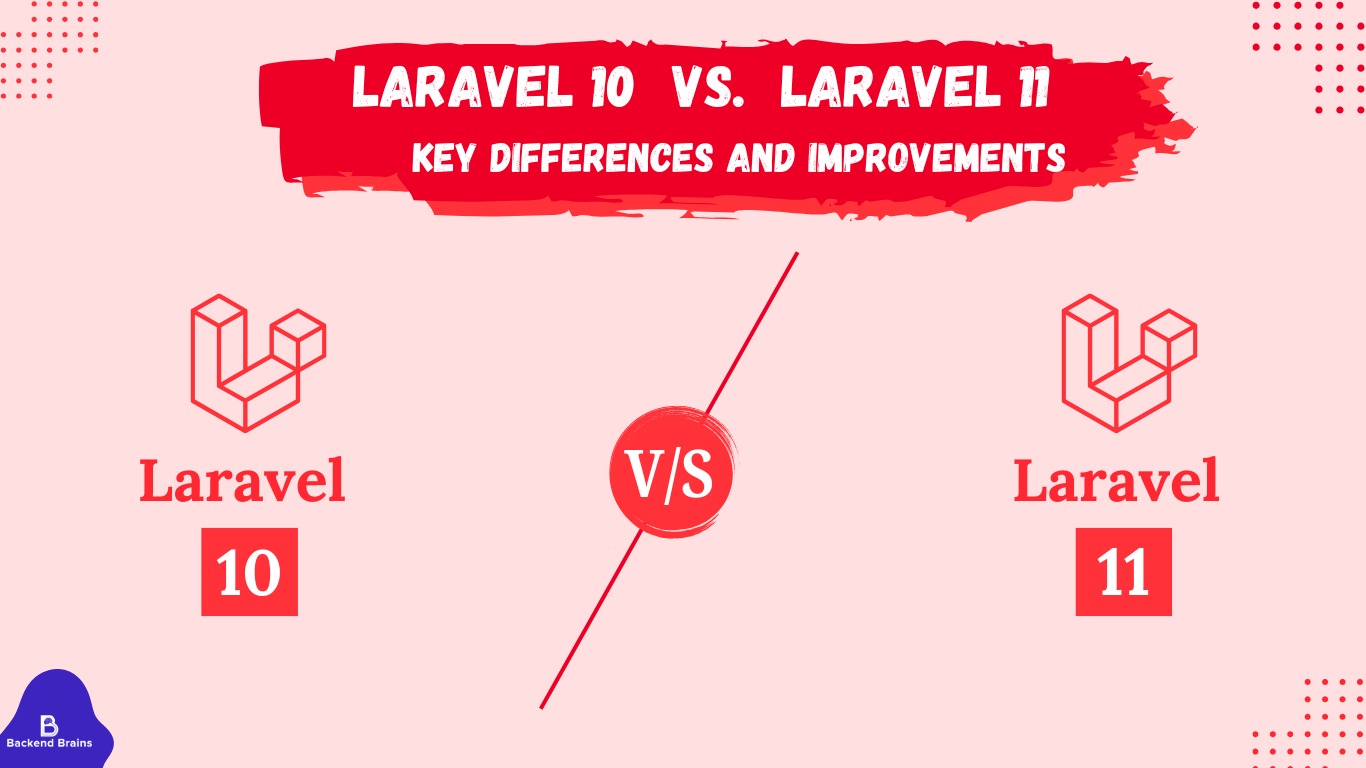 LARAVEL 10 VS. LARAVEL 11
KEY DIFFERENCES AND IMPROVEMENTS

Laravel
10

V/S

Laravel
11

B
Backend Brains